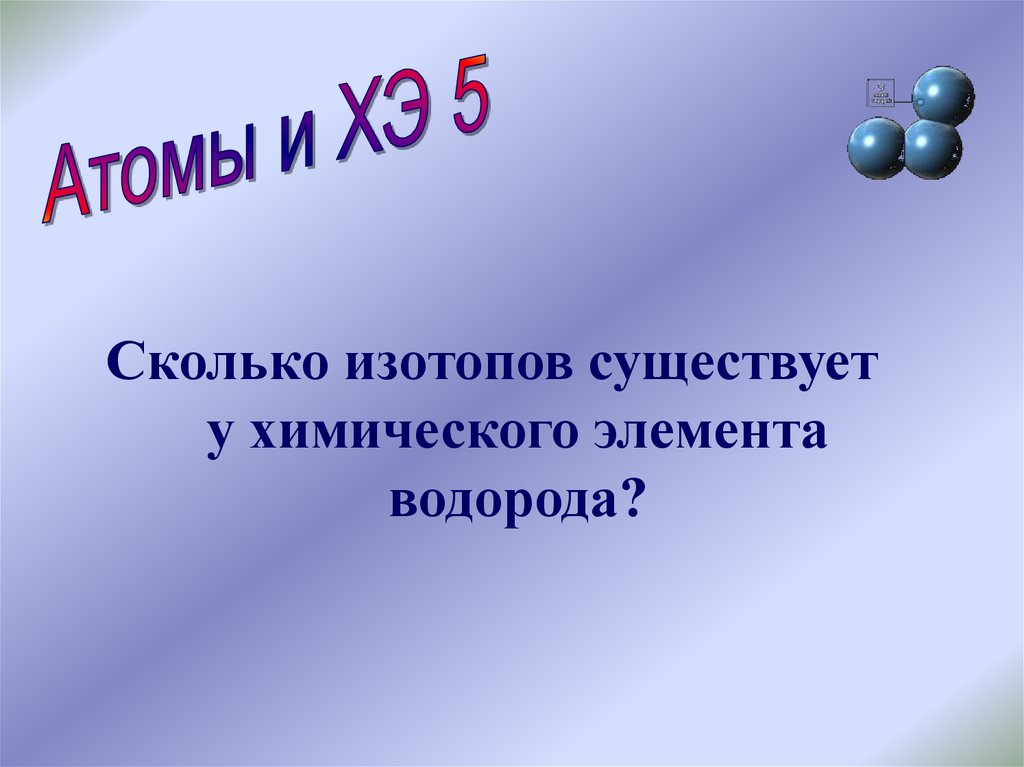 Атомы и ХЭ 5

Сколько изотопов существует у химического элемента водорода?